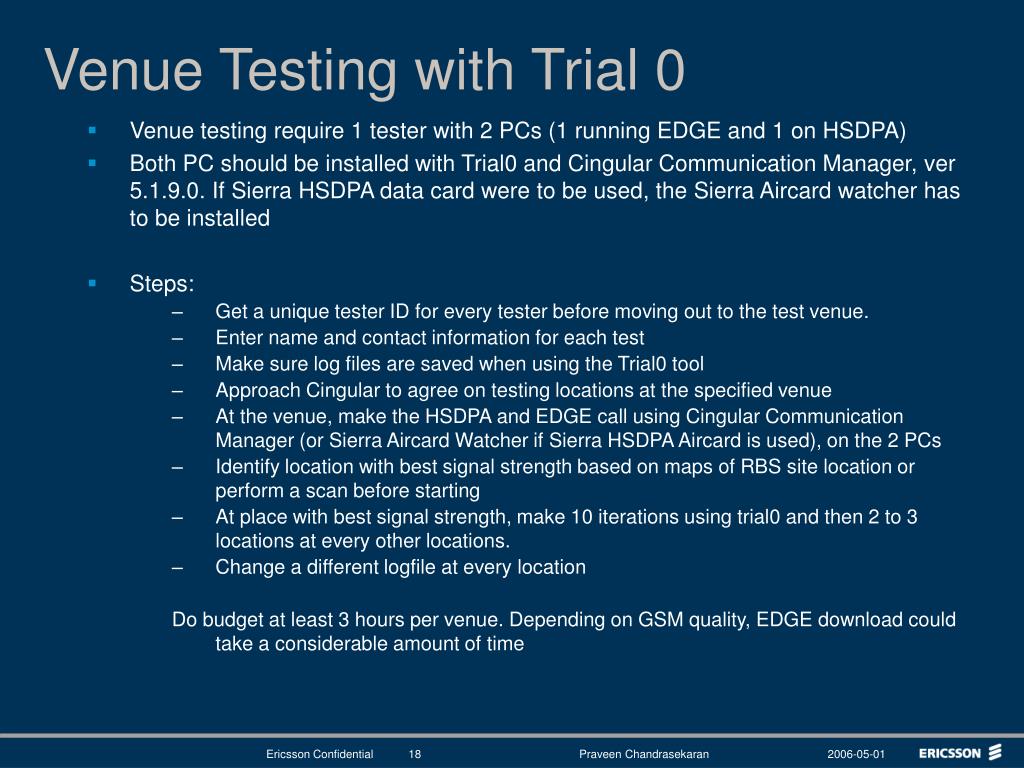 Venue Testing with Trial 0

▪ Venue testing require 1 tester with 2 PCs (1 running EDGE and 1 on HSDPA)

▪ Both PC should be installed with Trial0 and Cingular Communication Manager, ver 5.1.9.0. If Sierra HSDPA data card were to be used, the Sierra Aircard watcher has to be installed

▪ Steps:
– Get a unique tester ID for every tester before moving out to the test venue.
– Enter name and contact information for each test
– Make sure log files are saved when using the Trial0 tool
– Approach Cingular to agree on testing locations at the specified venue
– At the venue, make the HSDPA and EDGE call using Cingular Communication Manager (or Sierra Aircard Watcher if Sierra HSDPA Aircard is used), on the 2 PCs
– Identify location with best signal strength based on maps of RBS site location or perform a scan before starting
– At place with best signal strength, make 10 iterations using trial0 and then 2 to 3 locations at every other locations.
– Change a different logfile at every location

Do budget at least 3 hours per venue. Depending on GSM quality, EDGE download could take a considerable amount of time

Ericsson Confidential 18 Praveen Chandrasekaran 2006-05-01 ERICSSON